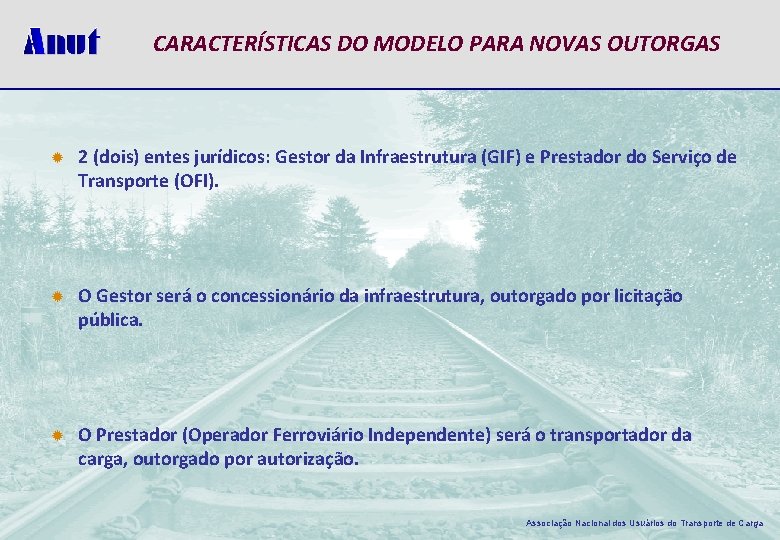 Anut

CARACTERÍSTICAS DO MODELO PARA NOVAS OUTORGAS

2 (dois) entes jurídicos: Gestor da Infraestrutura (GIF) e Prestador do Serviço de Transporte (OFI).

O Gestor será o concessionário da infraestrutura, outorgado por licitação pública.

O Prestador (Operador Ferroviário Independente) será o transportador da carga, outorgado por autorização.

Associação Nacional dos Usuários do Transporte de Carga